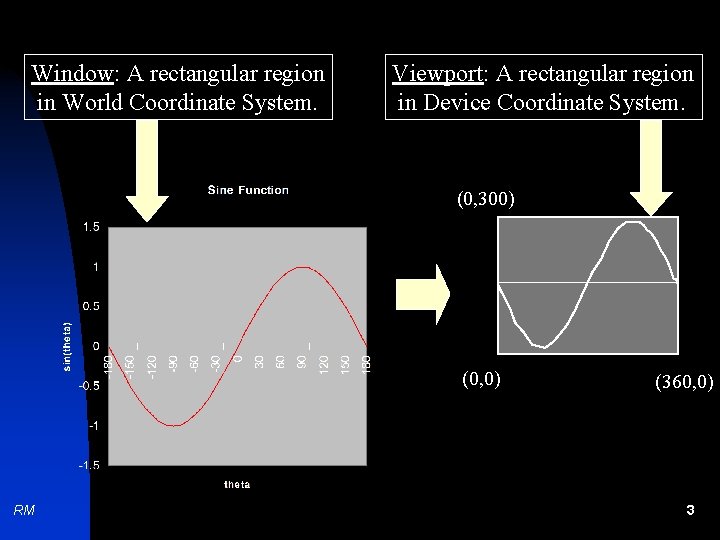 Window: A rectangular region in World Coordinate System.

Viewport: A rectangular region in Device Coordinate System.

Sine Function

1.5
1
0.5
0
-0.5
-1
-1.5

sin(theta)

-180 -150 -120 -90 -60 -30 0 30 60 90 120 150 180

theta

(0,300)

(0,0)

(360,0)

RM

3